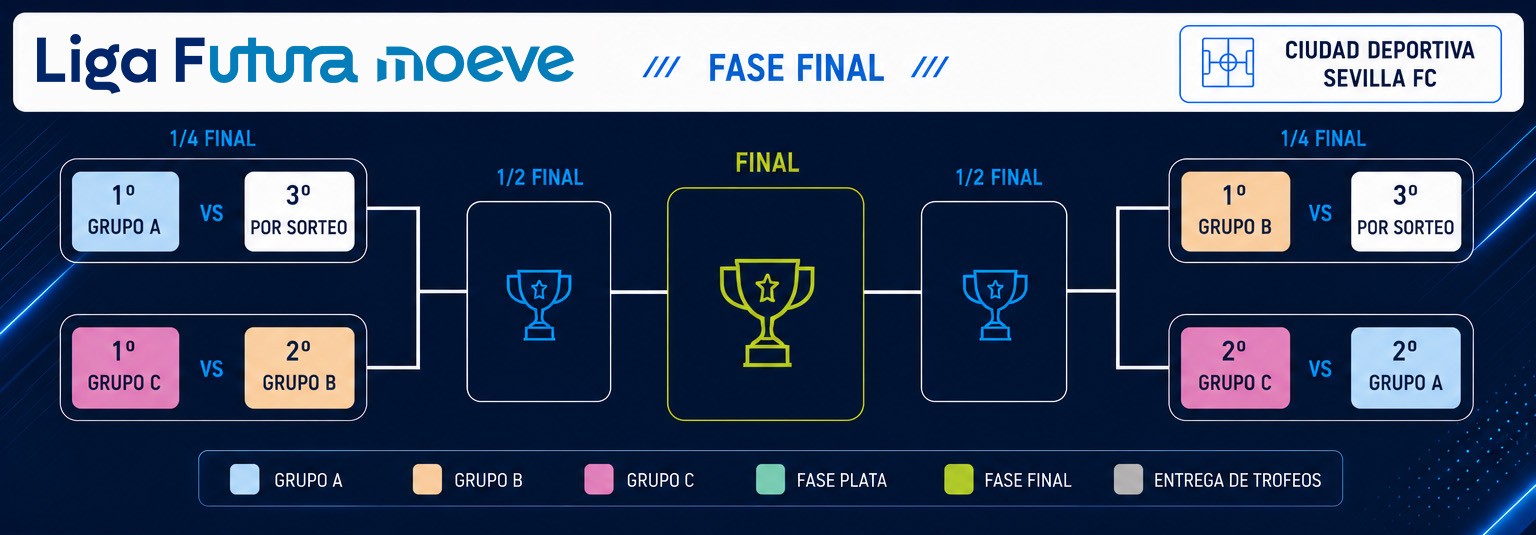 Liga Futura moeve

/// FASE FINAL ///

CIUDAD DEPORTIVA SEVILLA FC

1/4 FINAL

1º GRUPO A VS 3º POR SORTEO

1º GRUPO C VS 2º GRUPO B

1/2 FINAL

FINAL

1/2 FINAL

1/4 FINAL

1º GRUPO B VS 3º POR SORTEO

2º GRUPO C VS 2º GRUPO A

GRUPO A GRUPO B GRUPO C FASE PLATA FASE FINAL ENTREGA DE TROFEOS